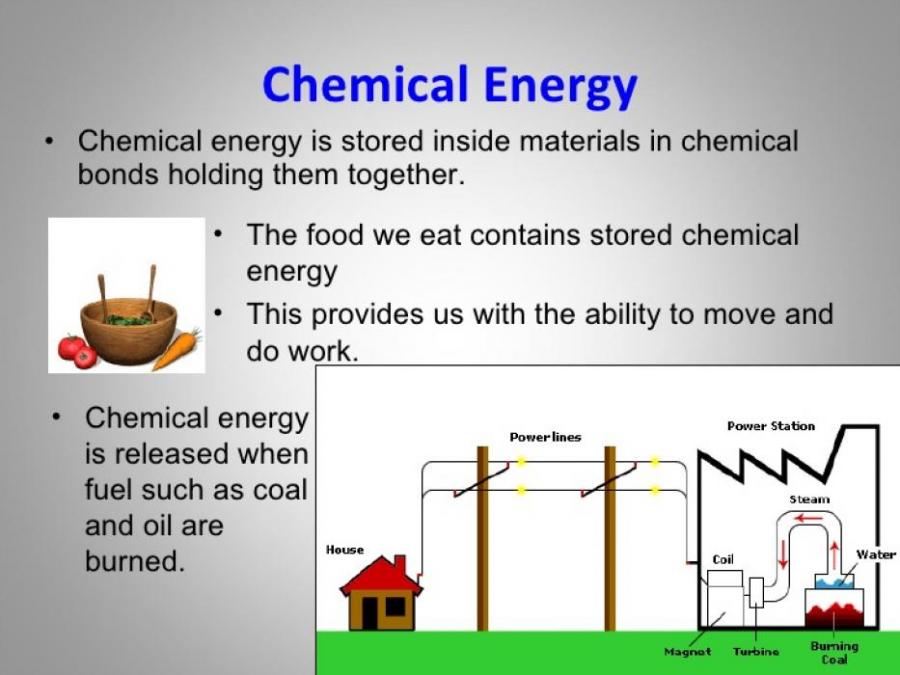 Chemical Energy

• Chemical energy is stored inside materials in chemical bonds holding them together.

• The food we eat contains stored chemical energy

• This provides us with the ability to move and do work.

• Chemical energy is released when fuel such as coal and oil are burned.

Powerlines
Power Station
Steam
House
Coil
Water
Magnet
Turbine
Burning Coal